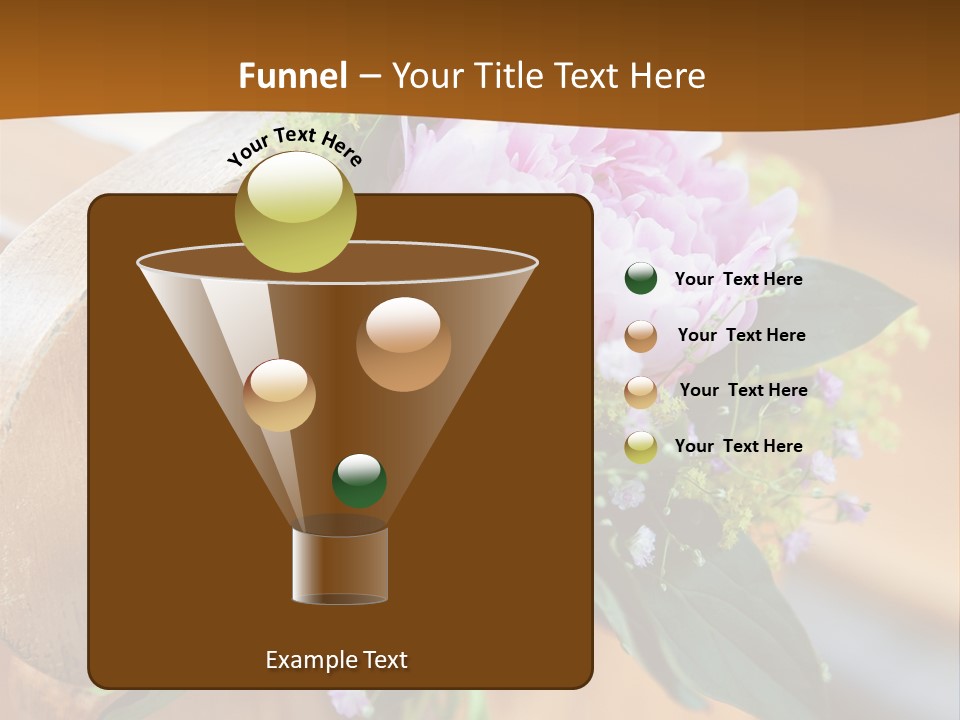 Funnel – Your Title Text Here

Your Text Here

Your Text Here

Your Text Here

Your Text Here

Your Text Here

Example Text